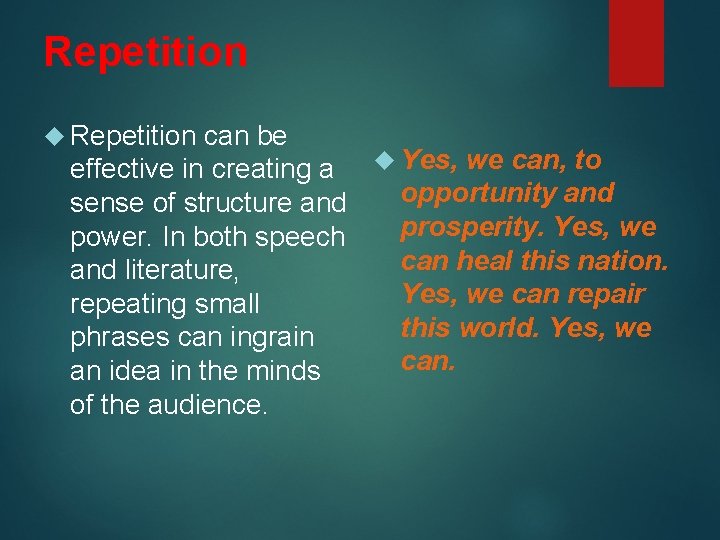 Repetition

Repetition can be effective in creating a sense of structure and power. In both speech and literature, repeating small phrases can ingrain an idea in the minds of the audience.

Yes, we can, to opportunity and prosperity. Yes, we can heal this nation. Yes, we can repair this world. Yes, we can.